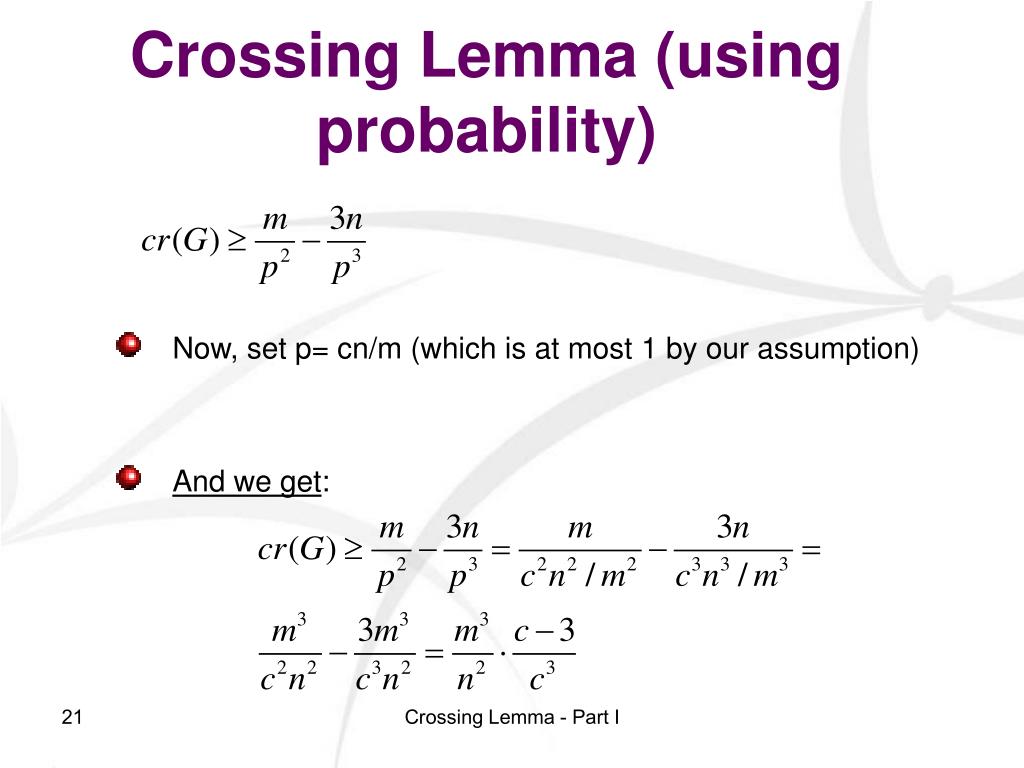 Crossing Lemma (using probability)

$cr(G) \geq \frac{m}{p^2} - \frac{3n}{p^3}$

Now, set p= cn/m (which is at most 1 by our assumption)

And we get:

$cr(G) \geq \frac{m}{p^2} - \frac{3n}{p^3} = \frac{m}{c^2n^2/m^2} - \frac{3n}{c^3n^3/m^3} =$

$\frac{m^3}{c^2n^2} - \frac{3m^3}{c^3n^2} = \frac{m^3}{n^2} \cdot \frac{c-3}{c^3}$

21

Crossing Lemma - Part I